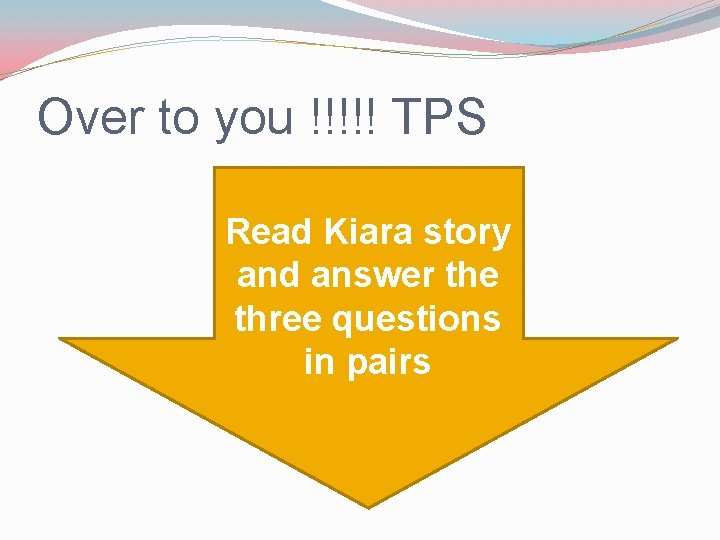 Over to you !!!!! TPS

Read Kiara story and answer the three questions in pairs